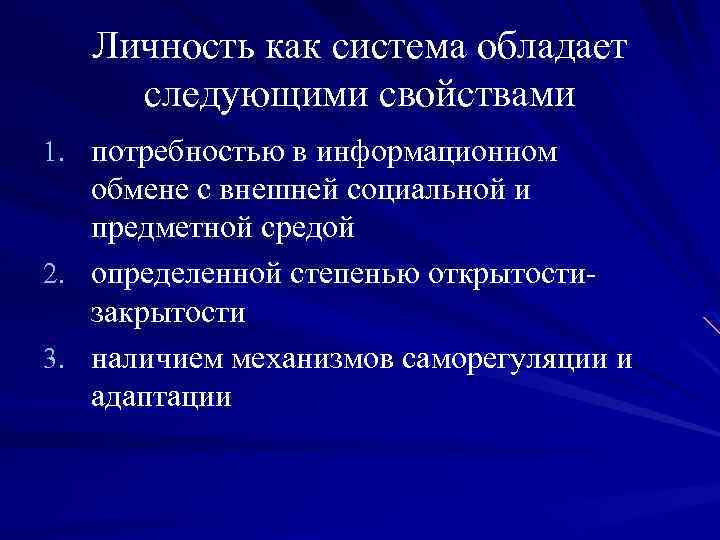 Личность как система обладает следующими свойствами

1. потребностью в информационном обмене с внешней социальной и предметной средой
2. определенной степенью открытости-закрытости
3. наличием механизмов саморегуляции и адаптации